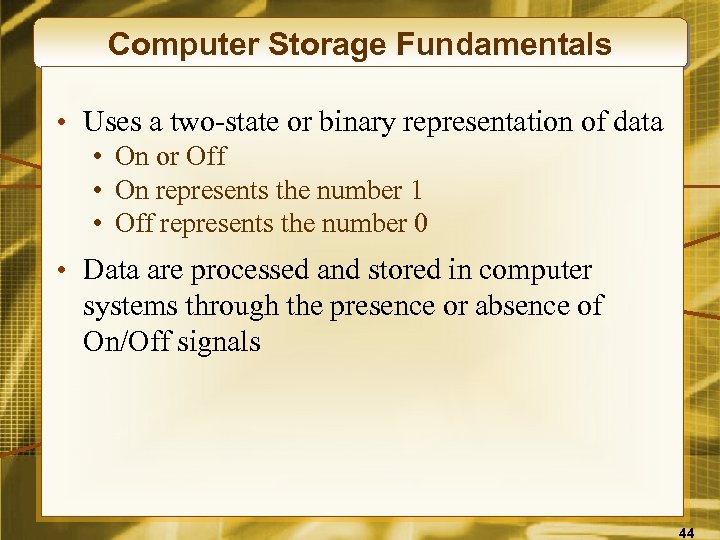 Computer Storage Fundamentals

• Uses a two-state or binary representation of data
  • On or Off
  • On represents the number 1
  • Off represents the number 0

• Data are processed and stored in computer systems through the presence or absence of On/Off signals

44